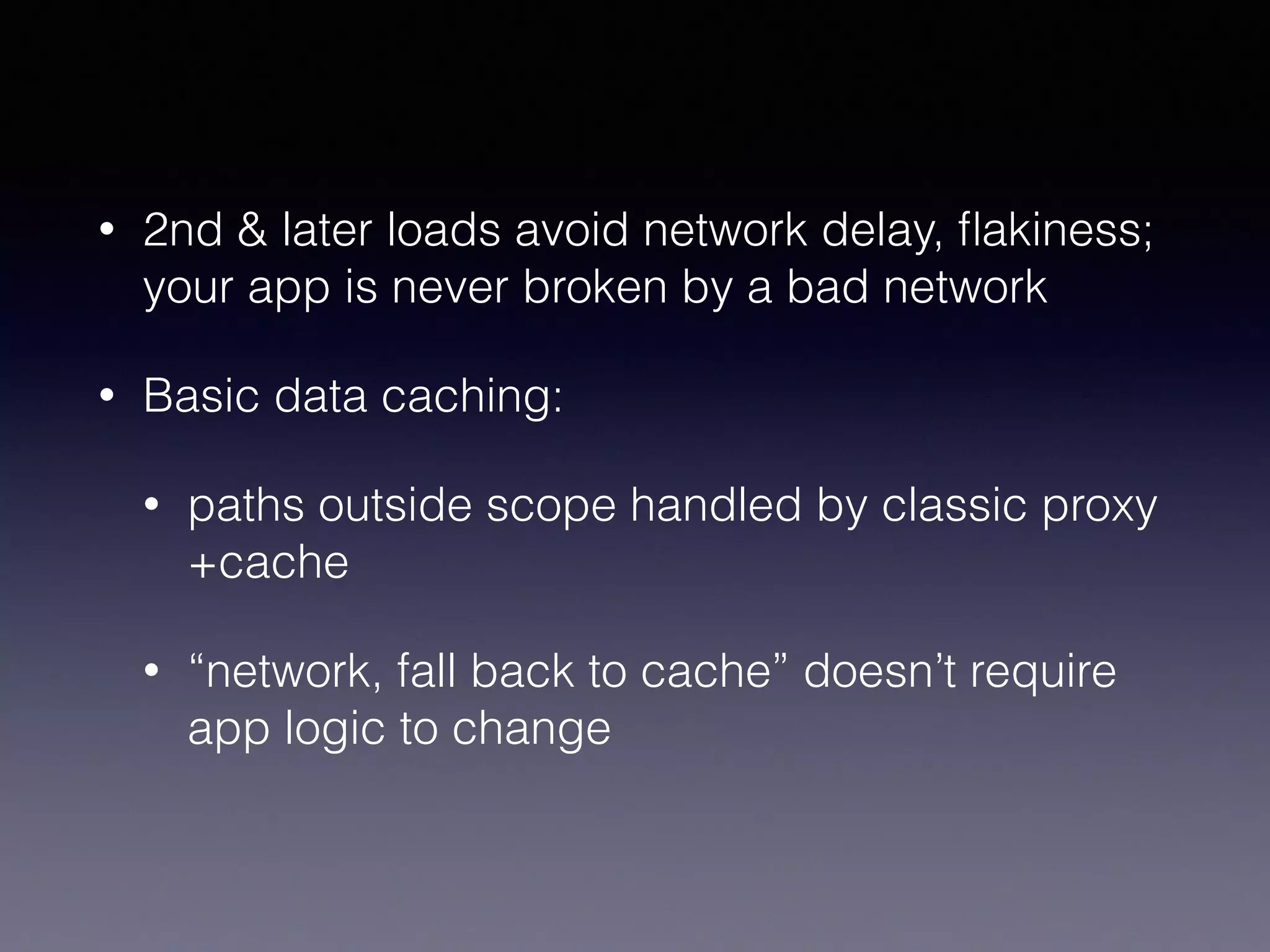 • 2nd & later loads avoid network delay, flakiness; your app is never broken by a bad network

• Basic data caching:

• paths outside scope handled by classic proxy +cache

• “network, fall back to cache” doesn’t require app logic to change